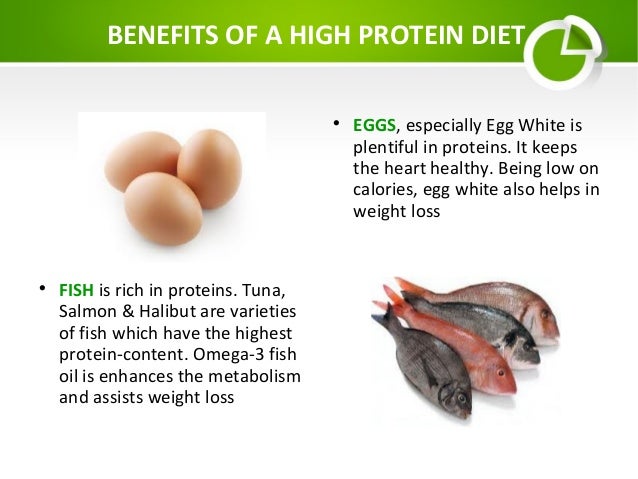 BENEFITS OF A HIGH PROTEIN DIET

• EGGS, especially Egg White is plentiful in proteins. It keeps the heart healthy. Being low on calories, egg white also helps in weight loss

• FISH is rich in proteins. Tuna, Salmon & Halibut are varieties of fish which have the highest protein-content. Omega-3 fish oil is enhances the metabolism and assists weight loss